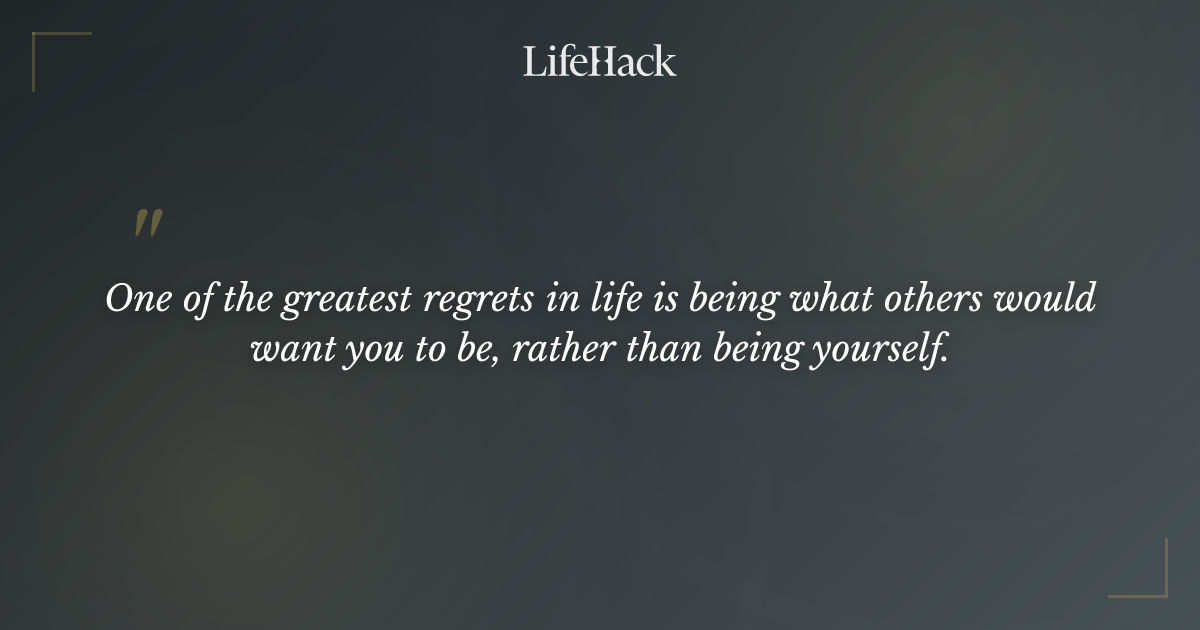 LifeHack

"

One of the greatest regrets in life is being what others would want you to be, rather than being yourself.